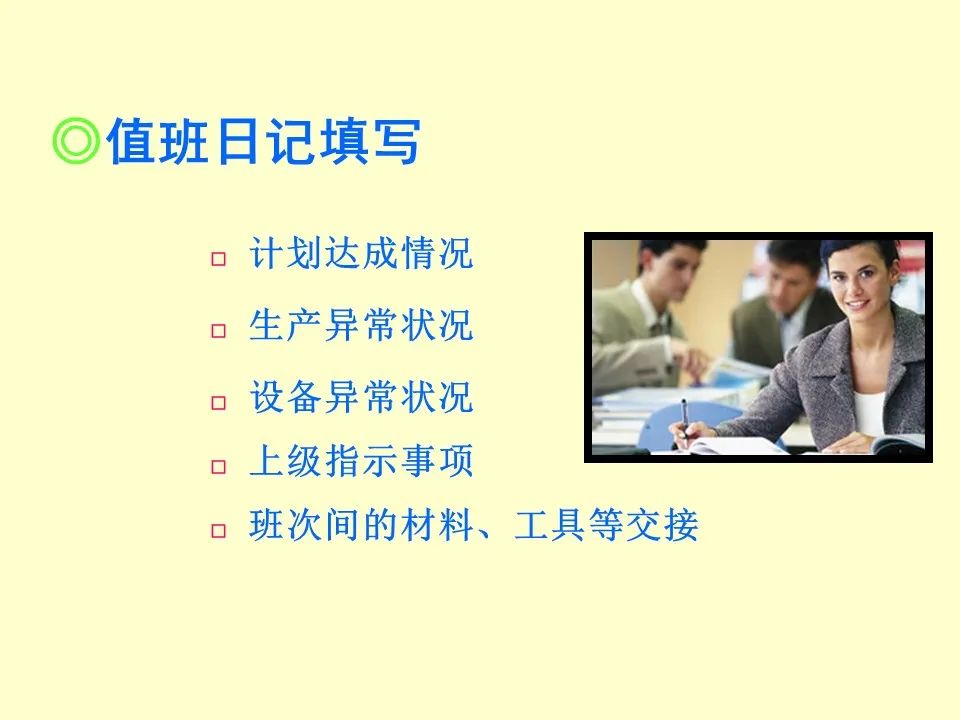 ◎值班日记填写

□ 计划达成情况
□ 生产异常状况
□ 设备异常状况
□ 上级指示事项
□ 班次间的材料、工具等交接